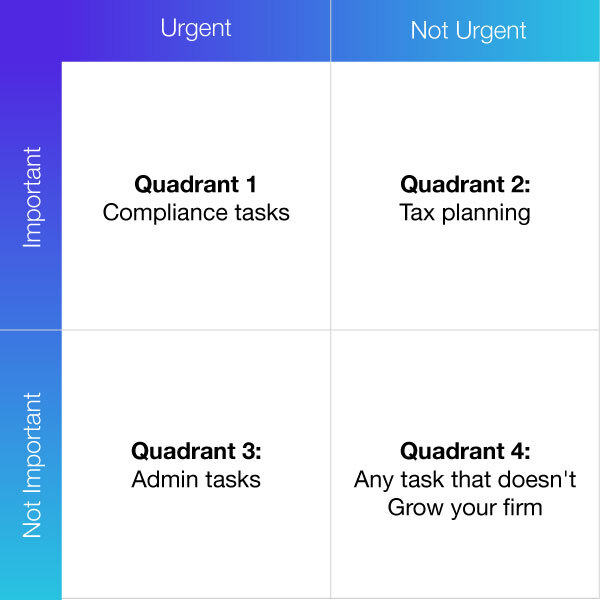 |  | Urgent | Not Urgent |
|---|---|---|
| Important | **Quadrant 1** Compliance tasks | **Quadrant 2:** Tax planning |
| Not Important | **Quadrant 3:** Admin tasks | **Quadrant 4:** Any task that doesn't Grow your firm |